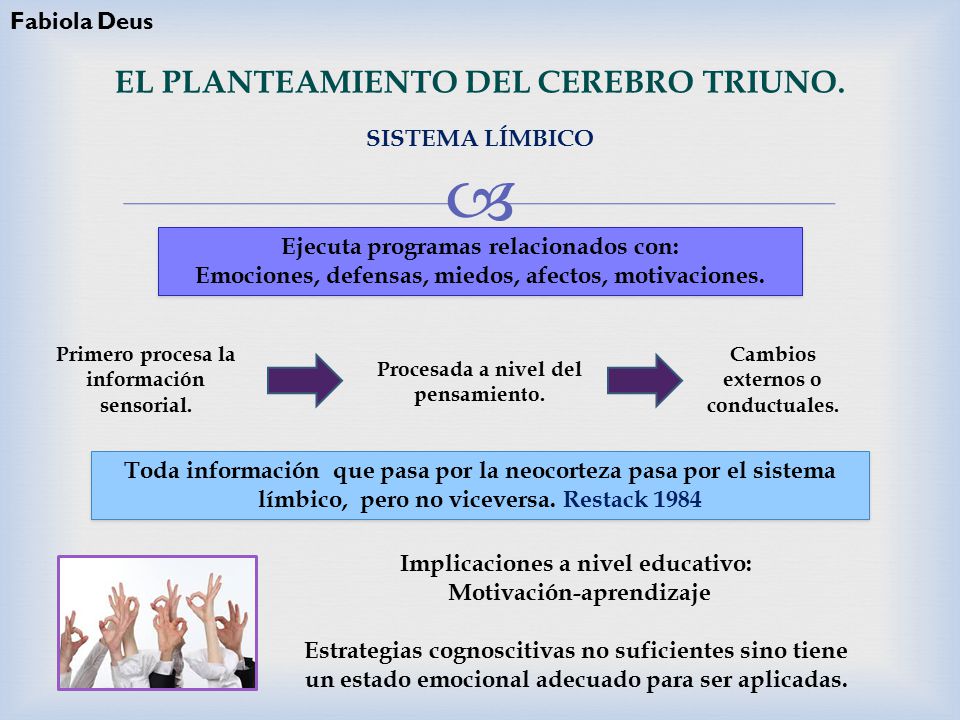 Fabiola Deus

EL PLANTEAMIENTO DEL CEREBRO TRIUNO.

SISTEMA LÍMBICO

Ejecuta programas relacionados con:
Emociones, defensas, miedos, afectos, motivaciones.

Primero procesa la información sensorial.

Procesada a nivel del pensamiento.

Cambios externos o conductuales.

Toda información que pasa por la neocorteza pasa por el sistema límbico, pero no viceversa. Restack 1984

Implicaciones a nivel educativo:
Motivación-aprendizaje

Estrategias cognoscitivas no suficientes sino tiene un estado emocional adecuado para ser aplicadas.